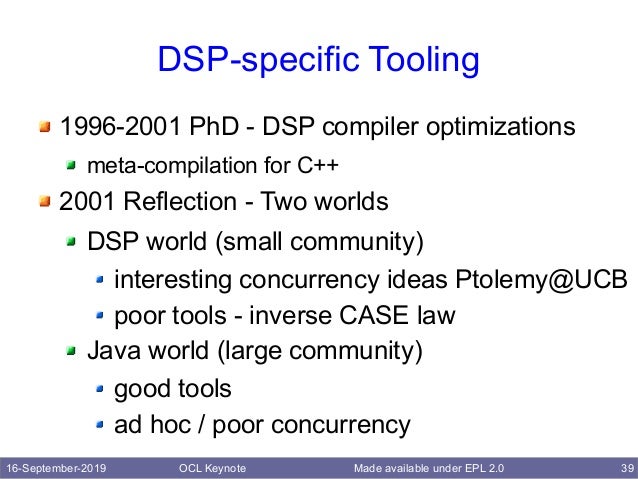 DSP-specific Tooling

1996-2001 PhD - DSP compiler optimizations

meta-compilation for C++

2001 Reflection - Two worlds

DSP world (small community)

interesting concurrency ideas Ptolemy@UCB

poor tools - inverse CASE law

Java world (large community)

good tools

ad hoc / poor concurrency

16-September-2019 OCL Keynote Made available under EPL 2.0 39